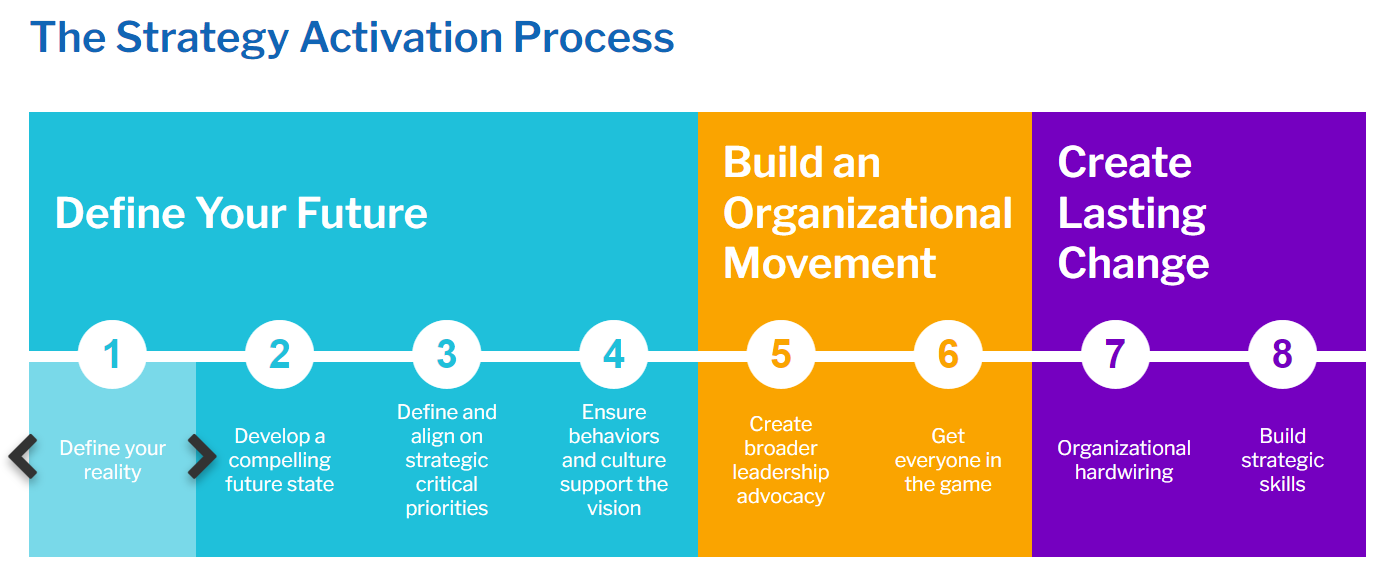 The Strategy Activation Process

Define Your Future

Build an Organizational Movement

Create Lasting Change

1

Define your reality

2

Develop a compelling future state

3

Define and align on strategic critical priorities

4

Ensure behaviors and culture support the vision

5

Create broader leadership advocacy

6

Get everyone in the game

7

Organizational hardwiring

8

Build strategic skills